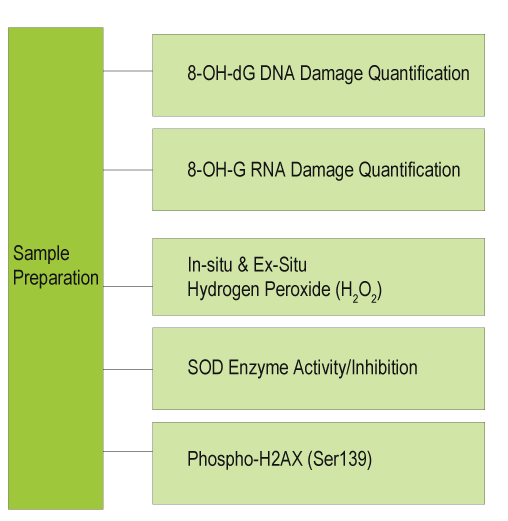 Sample Preparation

8-OH-dG DNA Damage Quantification

8-OH-G RNA Damage Quantification

In-situ & Ex-Situ
Hydrogen Peroxide ($H_2O_2$)

SOD Enzyme Activity/Inhibition

Phospho-H2AX (Ser139)